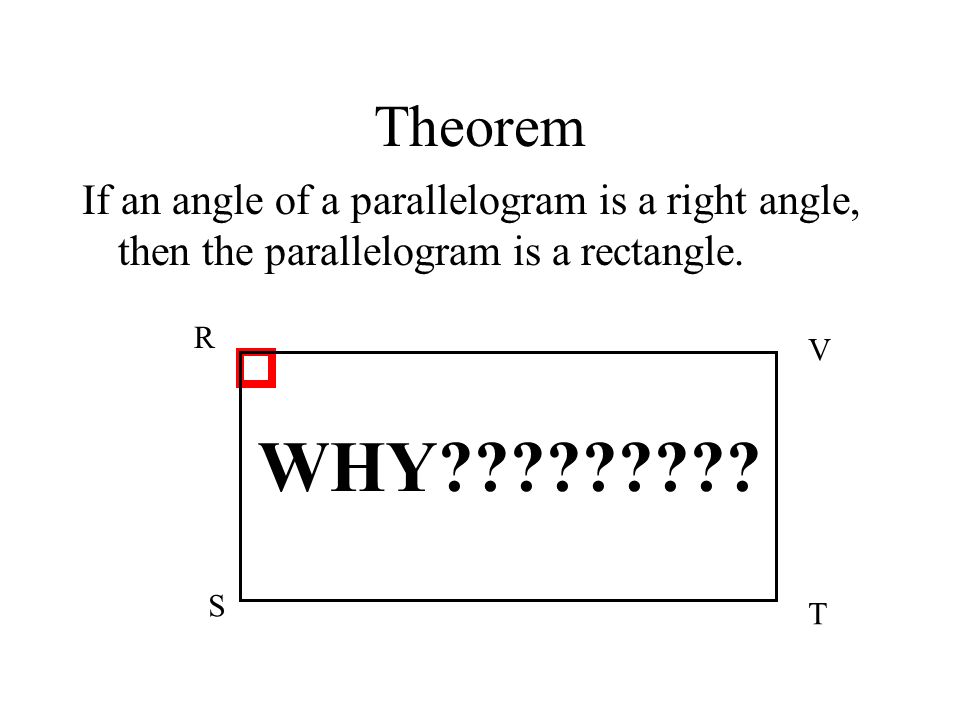 Theorem

If an angle of a parallelogram is a right angle, then the parallelogram is a rectangle.

R

V

WHY?????????

S

T